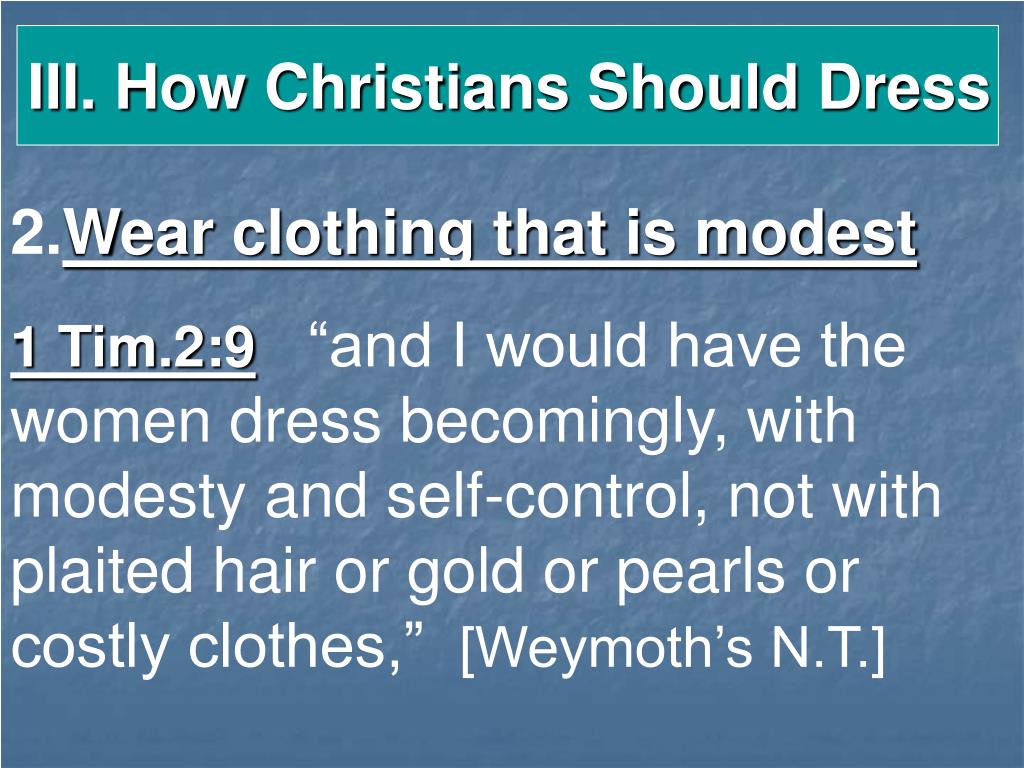 III. How Christians Should Dress

2.Wear clothing that is modest

1 Tim.2:9 “and I would have the women dress becomingly, with modesty and self-control, not with plaited hair or gold or pearls or costly clothes,” [Weymoth’s N.T.]